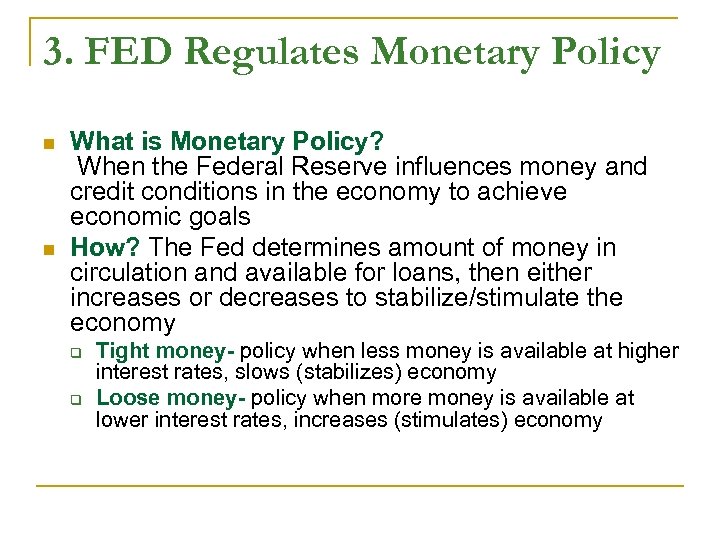 3. FED Regulates Monetary Policy

What is Monetary Policy?
When the Federal Reserve influences money and credit conditions in the economy to achieve economic goals

How? The Fed determines amount of money in circulation and available for loans, then either increases or decreases to stabilize/stimulate the economy

Tight money- policy when less money is available at higher interest rates, slows (stabilizes) economy

Loose money- policy when more money is available at lower interest rates, increases (stimulates) economy